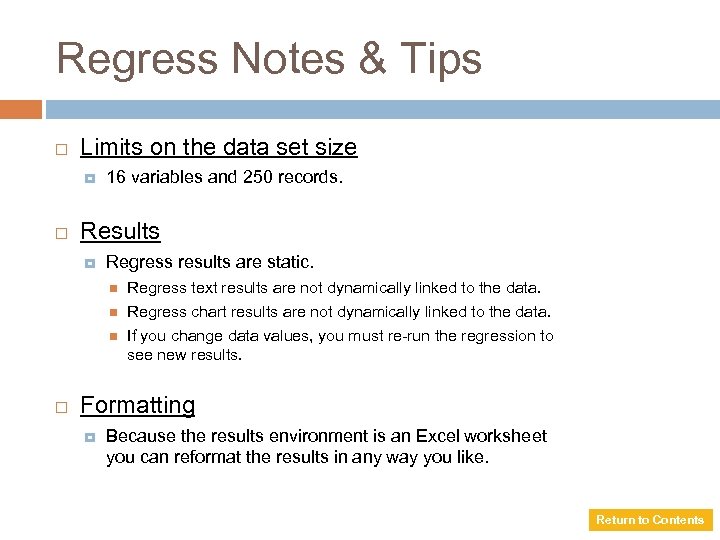 Regress Notes & Tips

Limits on the data set size

16 variables and 250 records.

Results

Regress results are static.

Regress text results are not dynamically linked to the data.

Regress chart results are not dynamically linked to the data.

If you change data values, you must re-run the regression to see new results.

Formatting

Because the results environment is an Excel worksheet you can reformat the results in any way you like.

Return to Contents